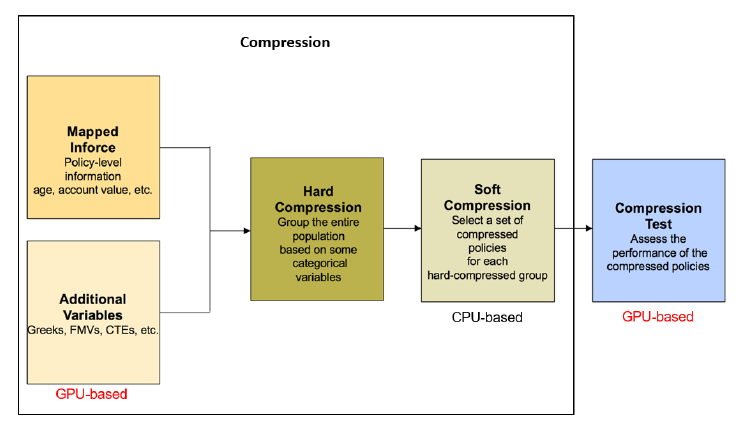 Compression

Mapped Inforce
Policy-level information
age, account value, etc.

Additional Variables
Greeks, FMVs, CTEs, etc.

GPU-based

Hard Compression
Group the entire population based on some categorical variables

Soft Compression
Select a set of compressed policies for each hard-compressed group

CPU-based

Compression Test
Assess the performance of the compressed policies

GPU-based